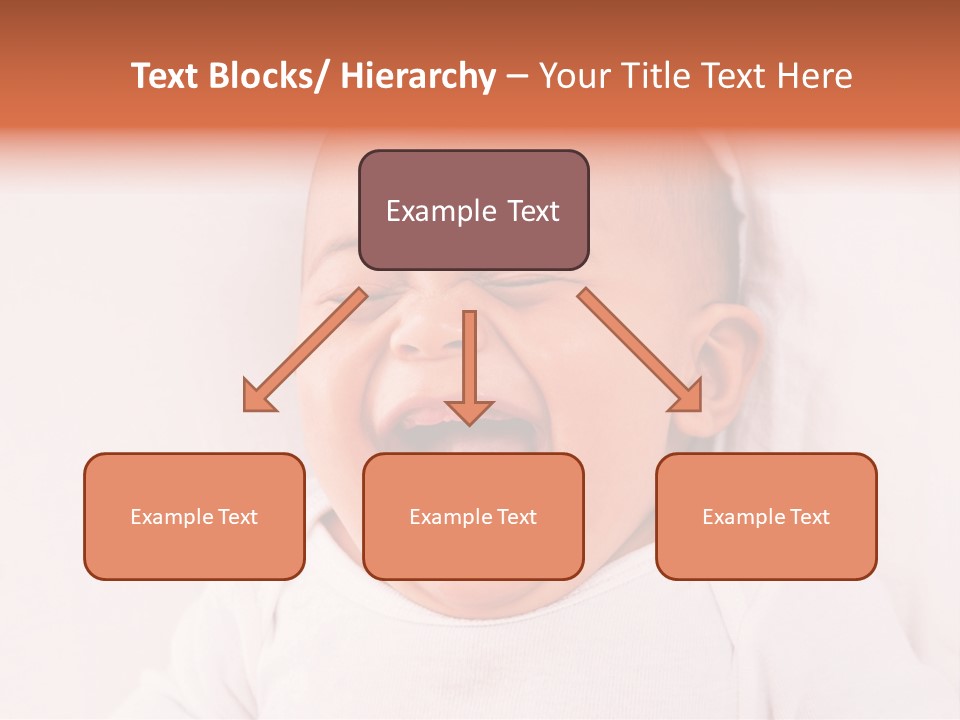 Text Blocks/ Hierarchy – Your Title Text Here

Example Text

Example Text

Example Text

Example Text